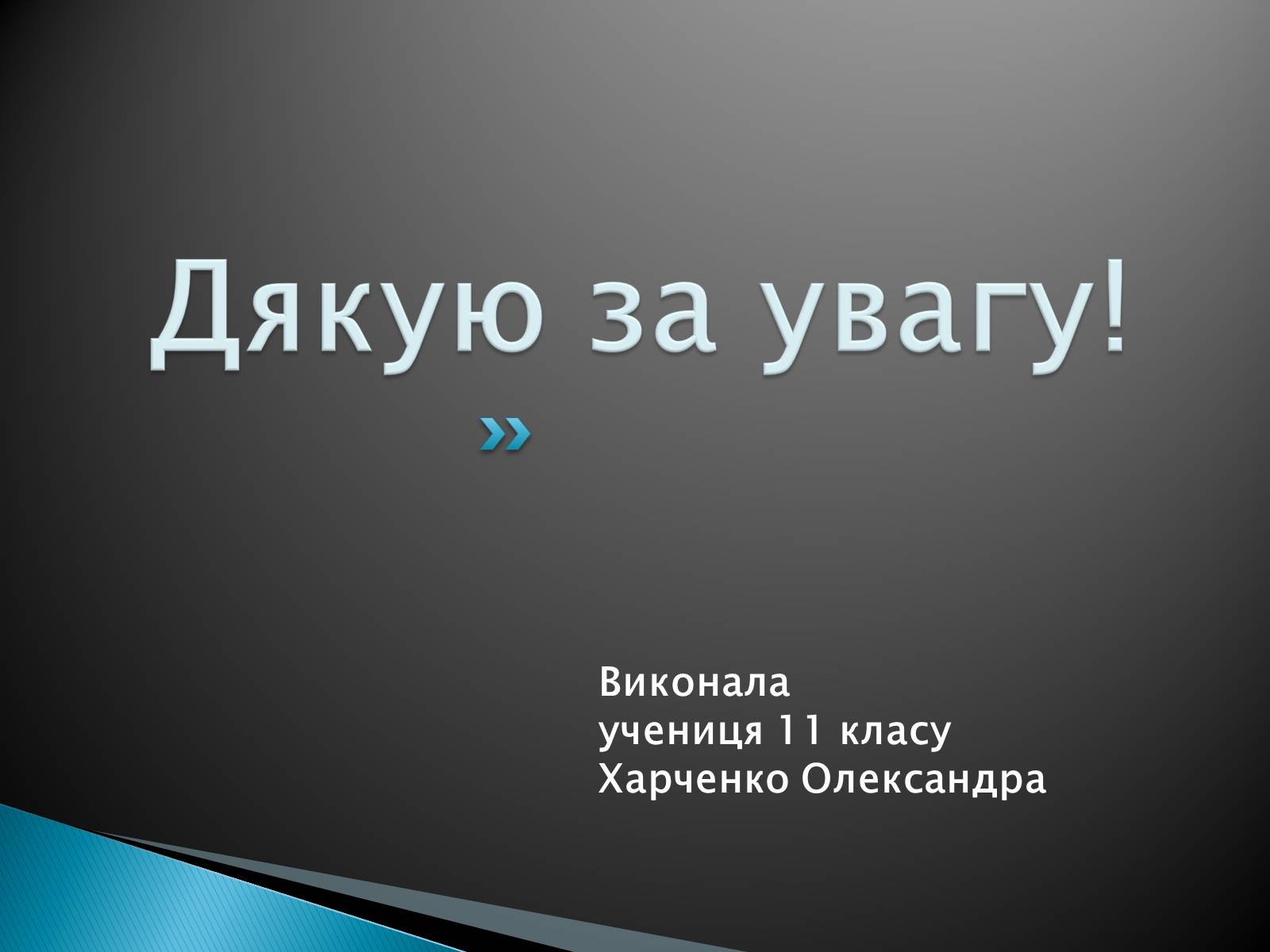 Дякую за увагу!

Виконала
учениця 11 класу
Харченко Олександра